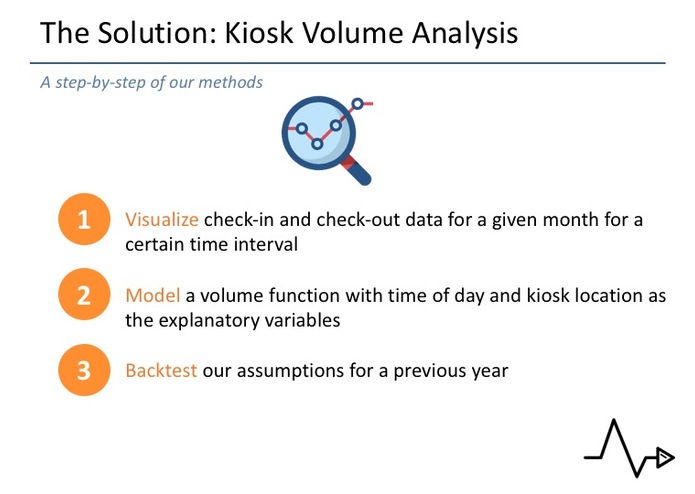 The Solution: Kiosk Volume Analysis

A step-by-step of our methods

1 Visualize check-in and check-out data for a given month for a certain time interval

2 Model a volume function with time of day and kiosk location as the explanatory variables

3 Backtest our assumptions for a previous year